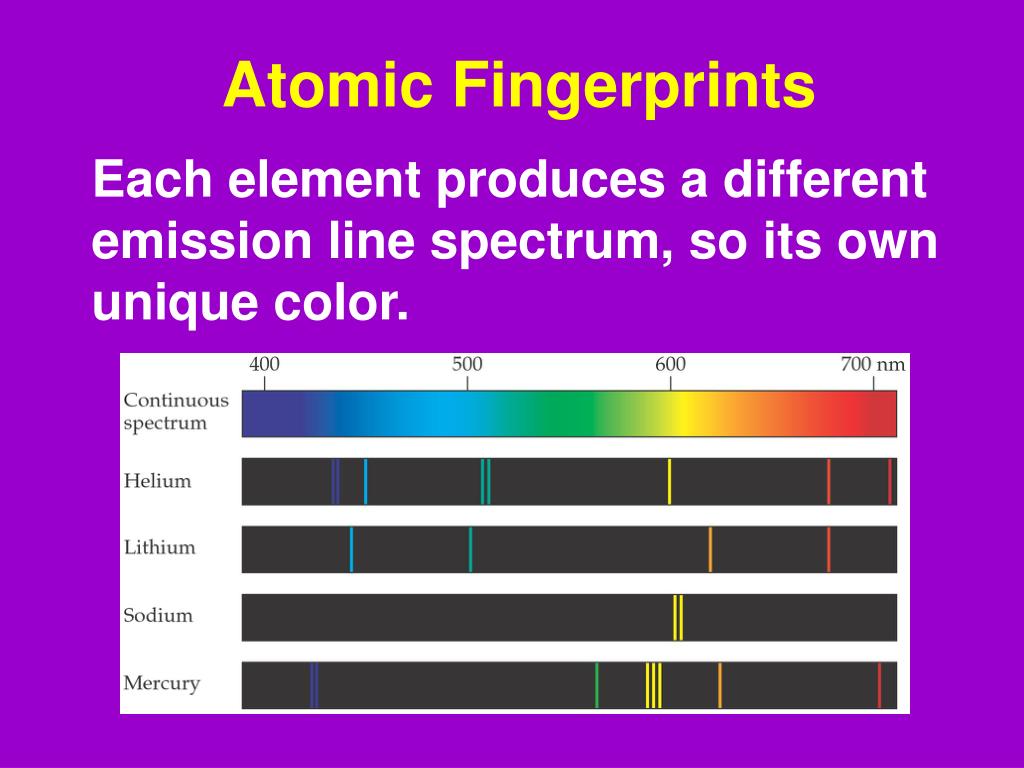 Atomic Fingerprints

Each element produces a different emission line spectrum, so its own unique color.

400 500 600 700 nm

Continuous spectrum

Helium

Lithium

Sodium

Mercury